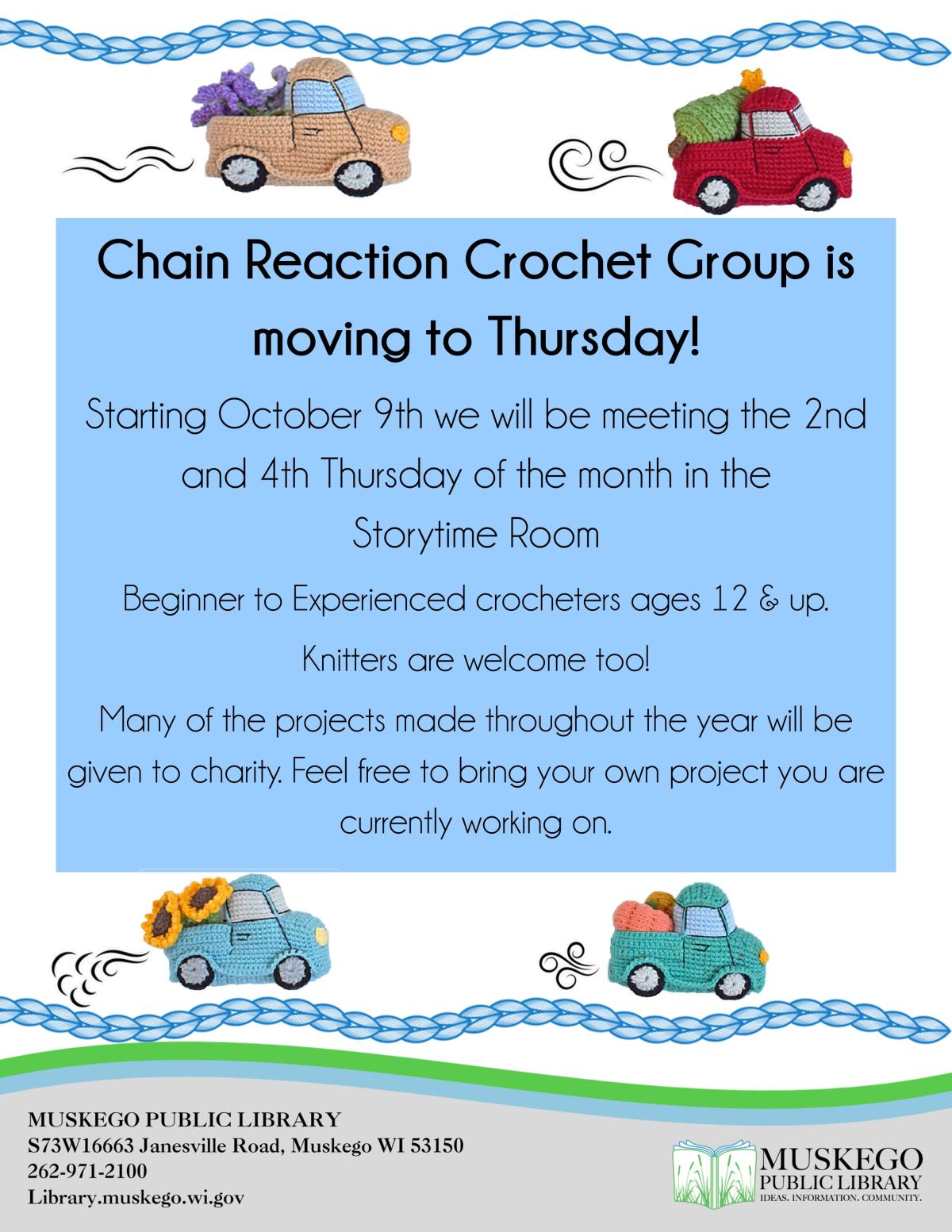 Chain Reaction Crochet Group is moving to Thursday!

Starting October 9th we will be meeting the 2nd and 4th Thursday of the month in the Storytime Room

Beginner to Experienced crocheters ages 12 & up.

Knitters are welcome too!

Many of the projects made throughout the year will be given to charity. Feel free to bring your own project you are currently working on.

MUSKEGO PUBLIC LIBRARY
S73W16663 Janesville Road, Muskego WI 53150
262-971-2100
Library.muskego.wi.gov

MUSKEGO
PUBLIC LIBRARY
IDEAS. INFORMATION. COMMUNITY.